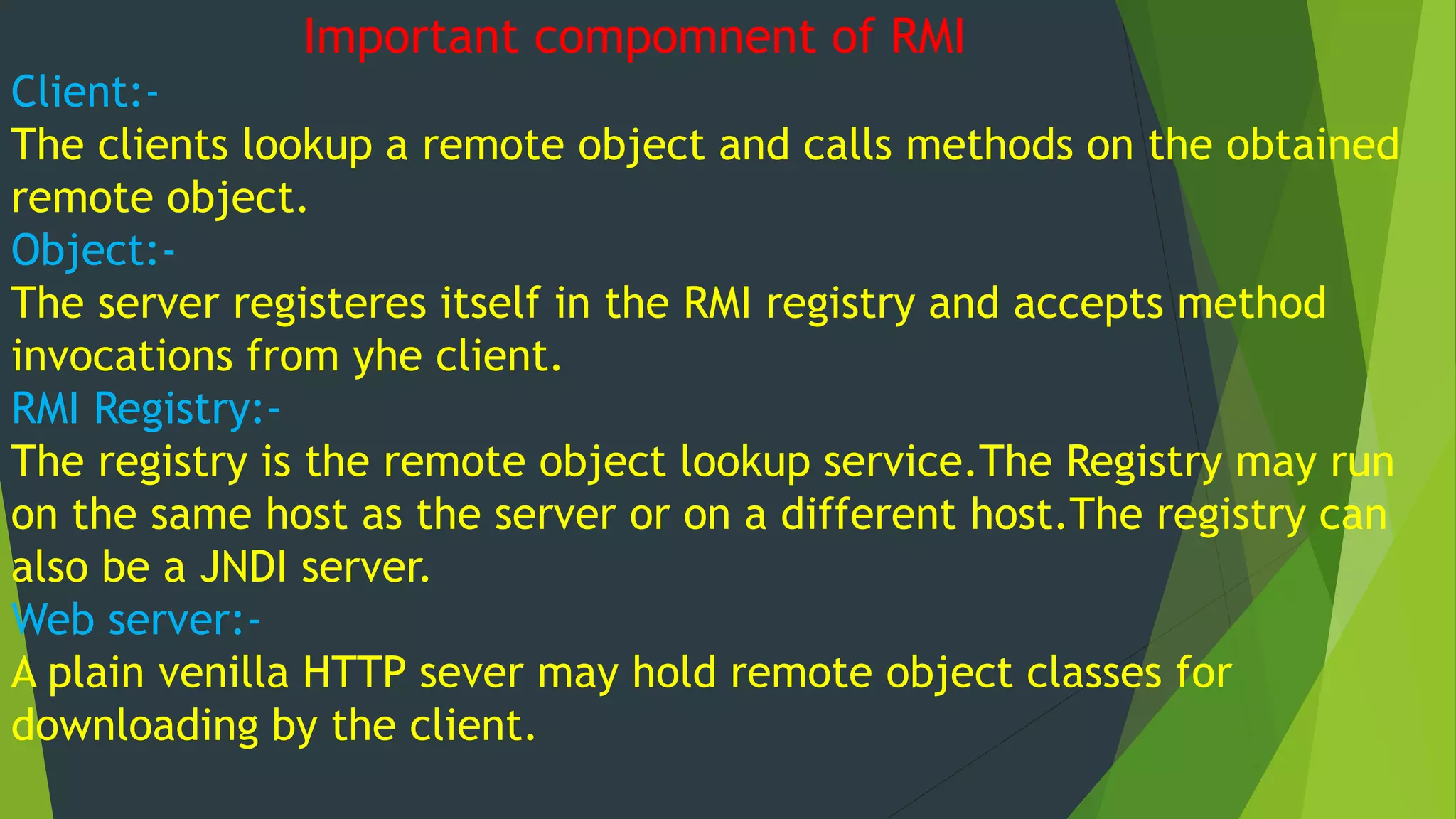 Important compomnent of RMI

Client:-

The clients lookup a remote object and calls methods on the obtained remote object.

Object:-

The server registeres itself in the RMI registry and accepts method invocations from yhe client.

RMI Registry:-

The registry is the remote object lookup service.The Registry may run on the same host as the server or on a different host.The registry can also be a JNDI server.

Web server:-

A plain venilla HTTP sever may hold remote object classes for downloading by the client.